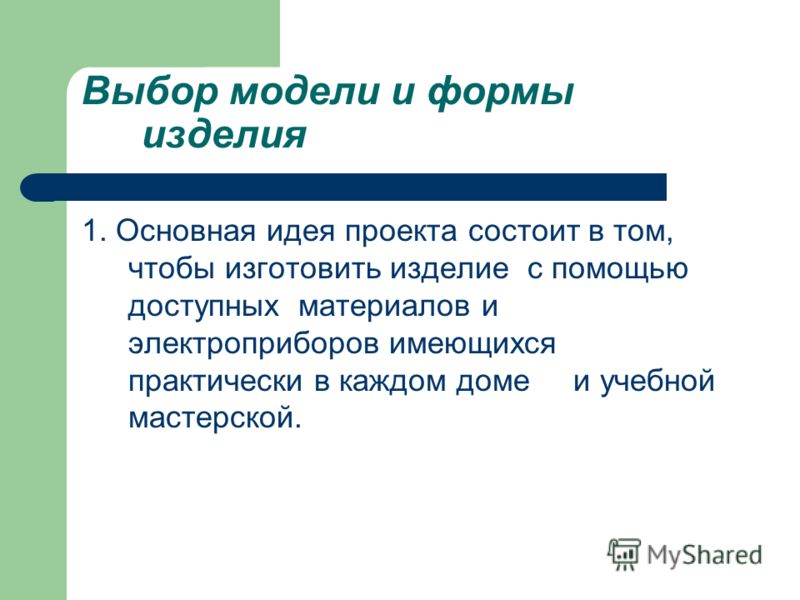 Выбор модели и формы изделия

1. Основная идея проекта состоит в том, чтобы изготовить изделие с помощью доступных материалов и электроприборов имеющихся практически в каждом доме и учебной мастерской.

MyShared